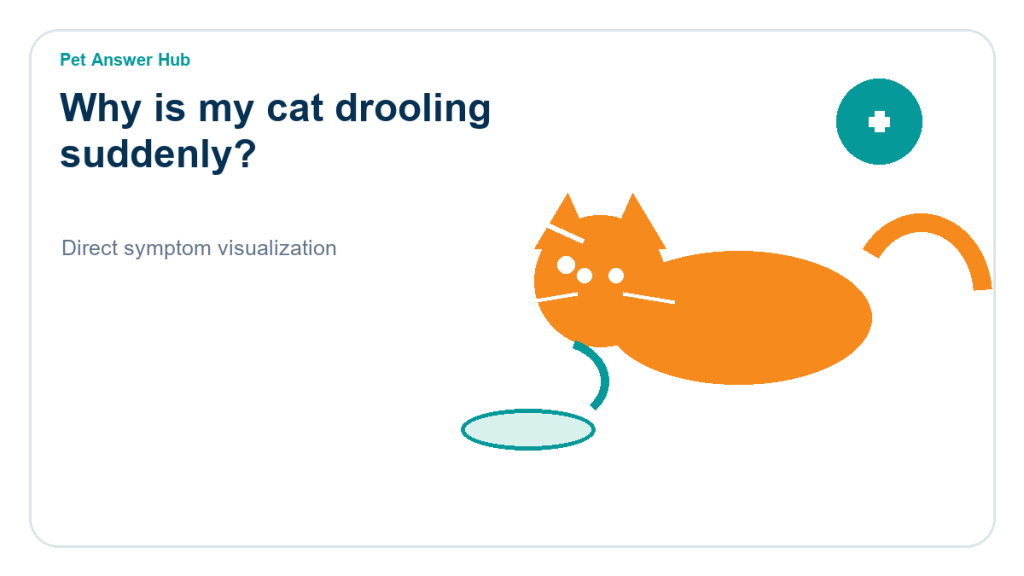 Pet Answer Hub

Why is my cat drooling suddenly?

Direct symptom visualization